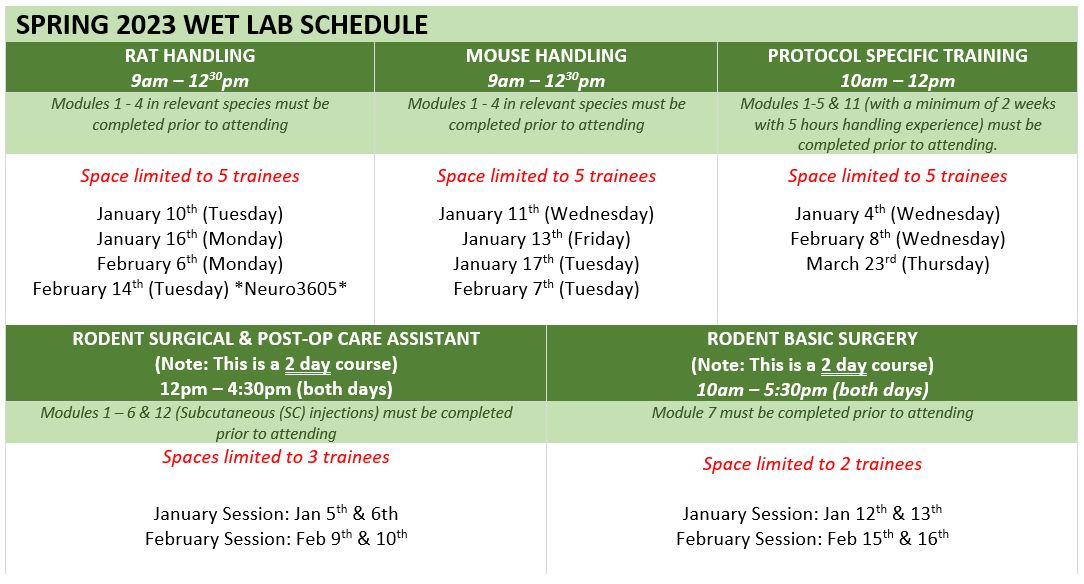 SPRING 2023 WET LAB SCHEDULE

| RAT HANDLING 9am – 12$^{30}$pm | MOUSE HANDLING 9am – 12$^{30}$pm | PROTOCOL SPECIFIC TRAINING 10am – 12pm |
|---|---|---|
| Modules 1 - 4 in relevant species must be completed prior to attending | Modules 1 - 4 in relevant species must be completed prior to attending | Modules 1-5 & 11 (with a minimum of 2 weeks with 5 hours handling experience) must be completed prior to attending. |
| Space limited to 5 trainees | Space limited to 5 trainees | Space limited to 5 trainees |
| January 10$^{th}$ (Tuesday) January 16$^{th}$ (Monday) February 6$^{th}$ (Monday) February 14$^{th}$ (Tuesday) \*Neuro3605\* | January 11$^{th}$ (Wednesday) January 13$^{th}$ (Friday) January 17$^{th}$ (Tuesday) February 7$^{th}$ (Tuesday) | January 4$^{th}$ (Wednesday) February 8$^{th}$ (Wednesday) March 23$^{rd}$ (Thursday) |

| RODENT SURGICAL & POST-OP CARE ASSISTANT (Note: This is a 2 day course) 12pm – 4:30pm (both days) | RODENT BASIC SURGERY (Note: This is a 2 day course) 10am – 5:30pm (both days) |
|---|---|
| Modules 1 – 6 & 12 (Subcutaneous (SC) injections) must be completed prior to attending | Module 7 must be completed prior to attending |
| Spaces limited to 3 trainees | Space limited to 2 trainees |
| January Session: Jan 5$^{th}$ & 6th February Session: Feb 9$^{th}$ & 10$^{th}$ | January Session: Jan 12$^{th}$ & 13$^{th}$ February Session: Feb 15$^{th}$ & 16$^{th}$ |